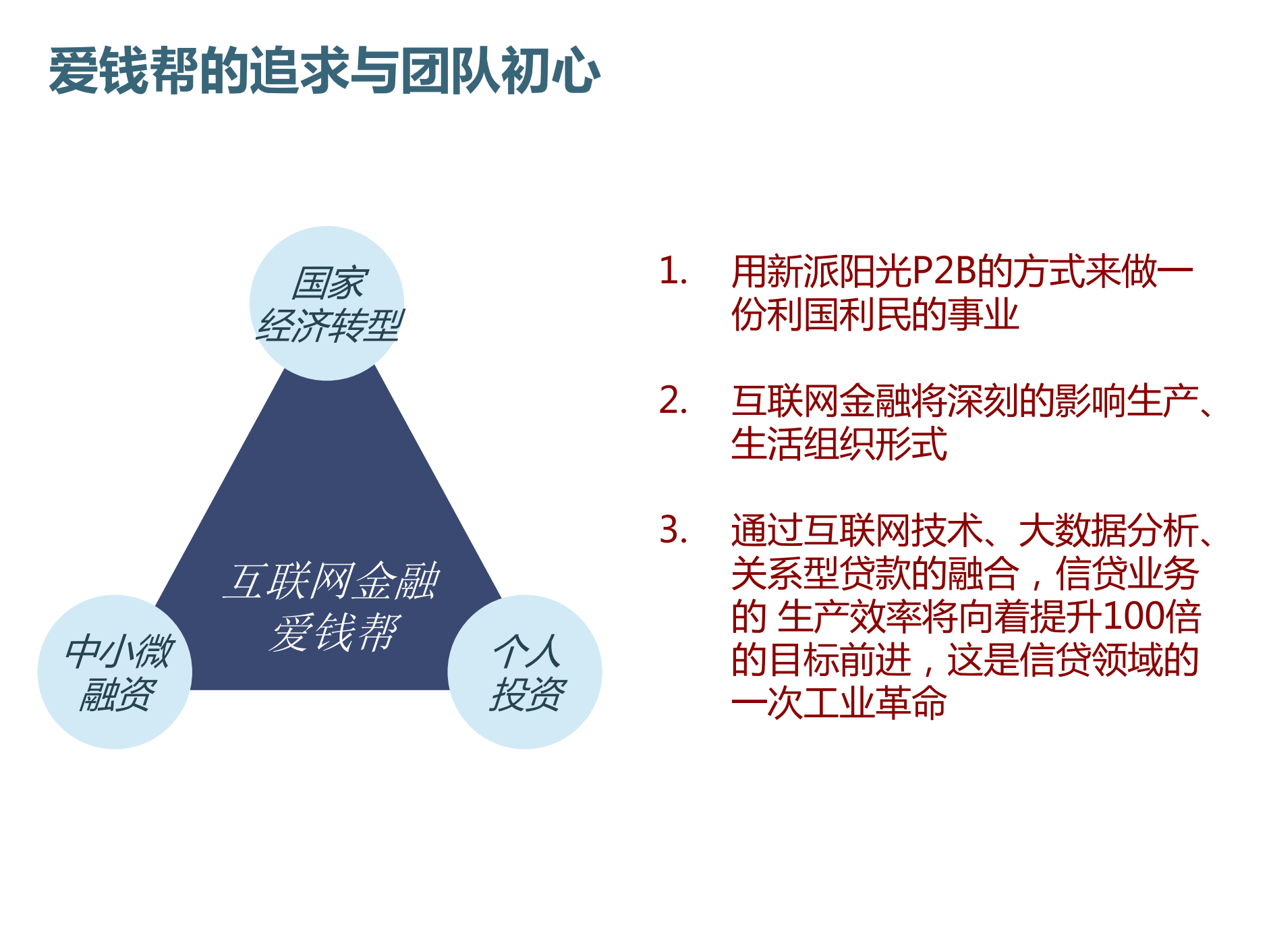 爱钱帮的追求与团队初心

国家
经济转型

互联网金融
爱钱帮

中小微
融资

个人
投资

1. 用新派阳光P2B的方式来做一份利国利民的事业

2. 互联网金融将深刻的影响生产、生活组织形式

3. 通过互联网技术、大数据分析、关系型贷款的融合，信贷业务的 生产效率将向着提升100倍的目标前进，这是信贷领域的一次工业革命